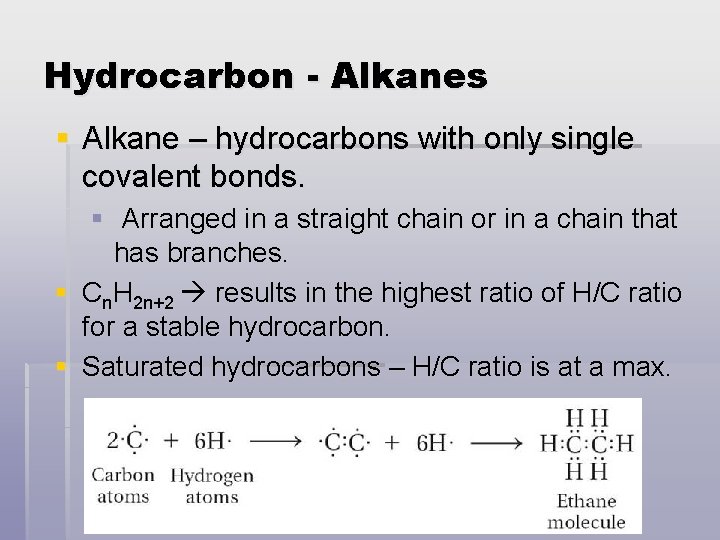 Hydrocarbon - Alkanes

Alkane – hydrocarbons with only single covalent bonds.

Arranged in a straight chain or in a chain that has branches.

$C_nH_{2n+2}$ → results in the highest ratio of H/C ratio for a stable hydrocarbon.

Saturated hydrocarbons – H/C ratio is at a max.

$2\cdot\dot{C}\cdot + 6H\cdot \longrightarrow \cdot\dot{C}:\dot{C}\cdot + 6H\cdot \longrightarrow$ H H H:C:C:H H H

Carbon atoms

Hydrogen atoms

Ethane molecule